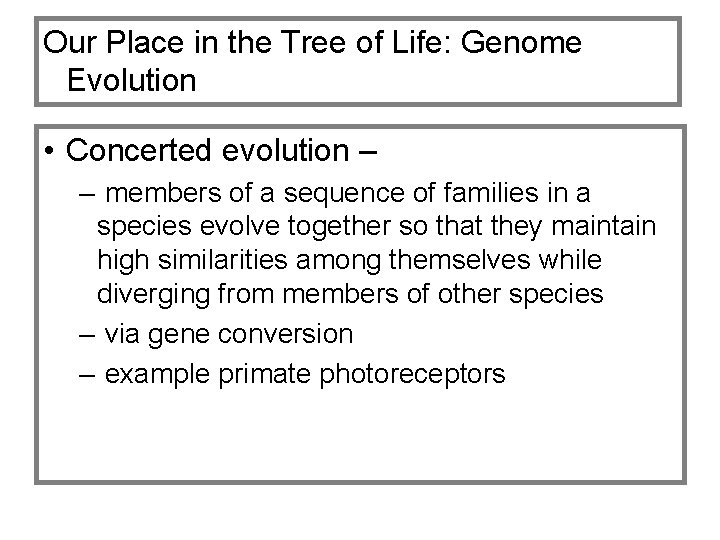 Our Place in the Tree of Life: Genome Evolution

• Concerted evolution –
 – members of a sequence of families in a species evolve together so that they maintain high similarities among themselves while diverging from members of other species
 – via gene conversion
 – example primate photoreceptors